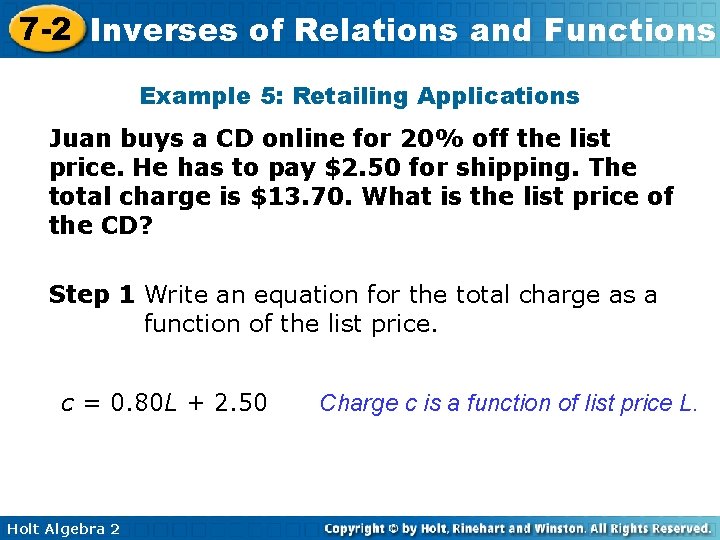 7-2 Inverses of Relations and Functions

Example 5: Retailing Applications

Juan buys a CD online for 20% off the list price. He has to pay \$2.50 for shipping. The total charge is \$13.70. What is the list price of the CD?

Step 1 Write an equation for the total charge as a function of the list price.

$c = 0.80L + 2.50$ Charge c is a function of list price L.

Holt Algebra 2

Copyright © by Holt, Rinehart and Winston. All Rights Reserved.